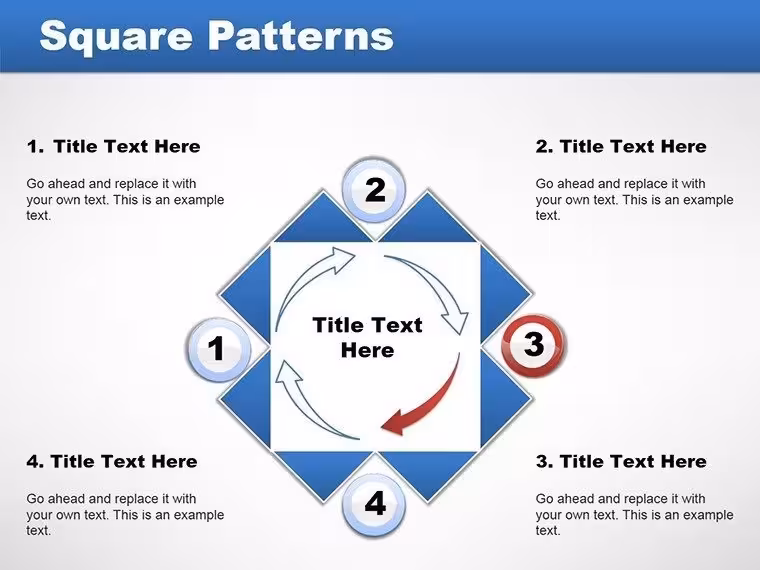 Square Patterns

1. Title Text Here

Go ahead and replace it with your own text. This is an example text.

2. Title Text Here

Go ahead and replace it with your own text. This is an example text.

2

1

Title Text Here

3

4

4. Title Text Here

Go ahead and replace it with your own text. This is an example text.

3. Title Text Here

Go ahead and replace it with your own text. This is an example text.